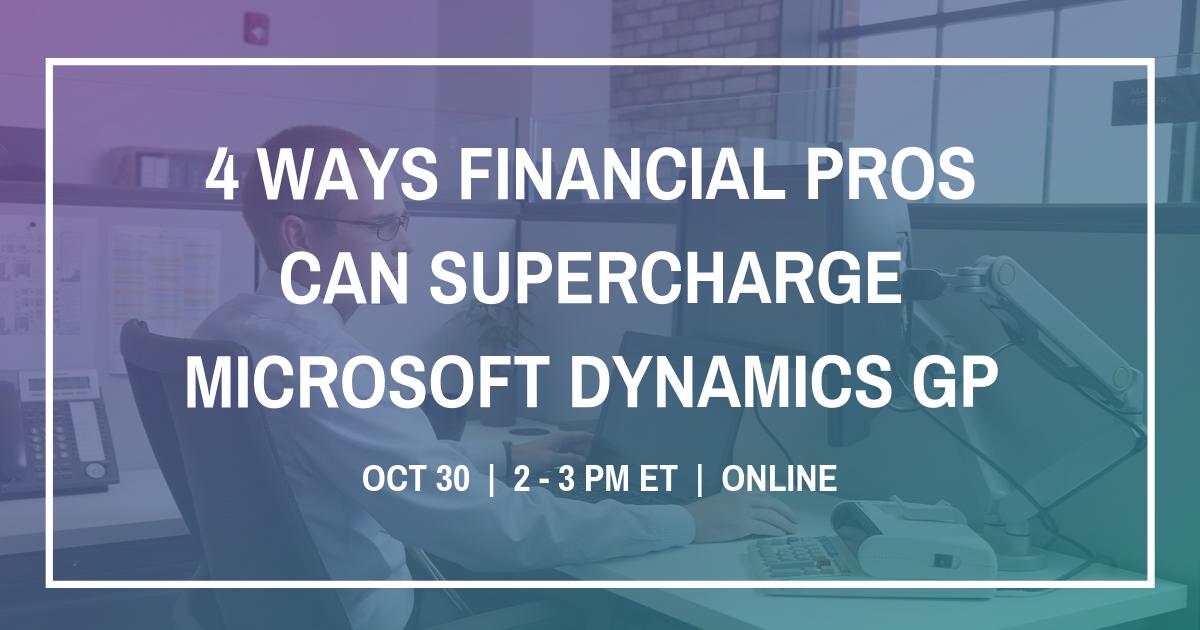 4 WAYS FINANCIAL PROS CAN SUPERCHARGE MICROSOFT DYNAMICS GP

OCT 30 | 2 - 3 PM ET | ONLINE